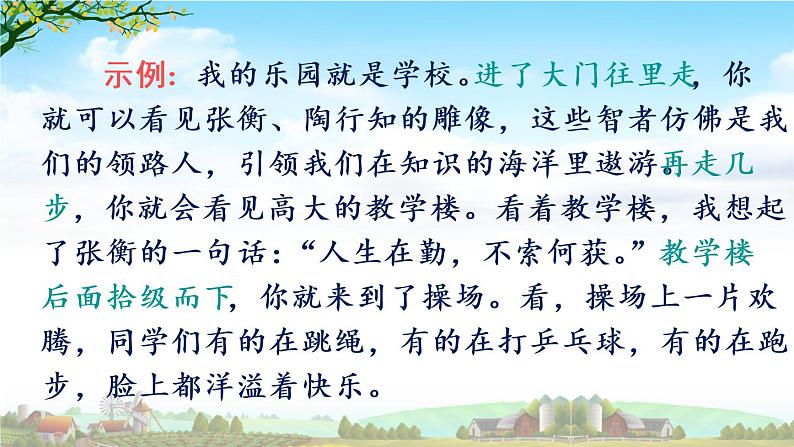 示例：我的乐园就是学校。进了大门往里走，你就可以看见张衡、陶行知的雕像，这些智者仿佛是我们的领路人，引领我们在知识的海洋里遨游。再走几步，你就会看见高大的教学楼。看着教学楼，我想起了张衡的一句话：“人生在勤，不索何获。”教学楼后面拾级而下，你就来到了操场。看，操场上一片欢腾，同学们有的在跳绳，有的在打乒乓球，有的在跑步，脸上都洋溢着快乐。